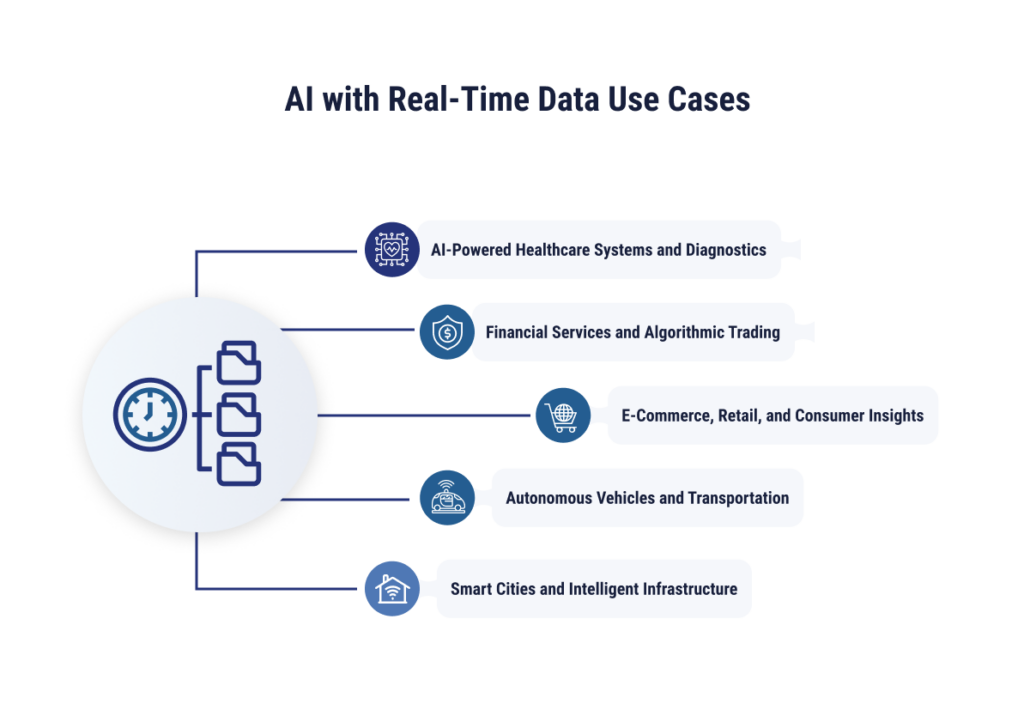 AI with Real-Time Data Use Cases

AI-Powered Healthcare Systems and Diagnostics

Financial Services and Algorithmic Trading

E-Commerce, Retail, and Consumer Insights

Autonomous Vehicles and Transportation

Smart Cities and Intelligent Infrastructure